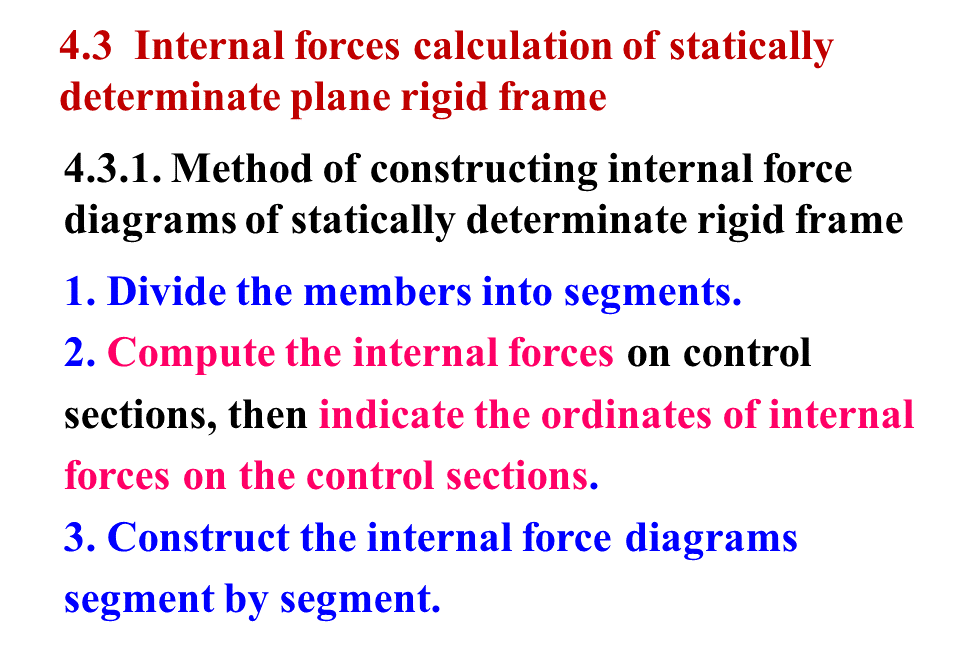 4.3 Internal forces calculation of statically determinate plane rigid frame

4.3.1. Method of constructing internal force diagrams of statically determinate rigid frame

1. Divide the members into segments.

2. Compute the internal forces on control sections, then indicate the ordinates of internal forces on the control sections.

3. Construct the internal force diagrams segment by segment.